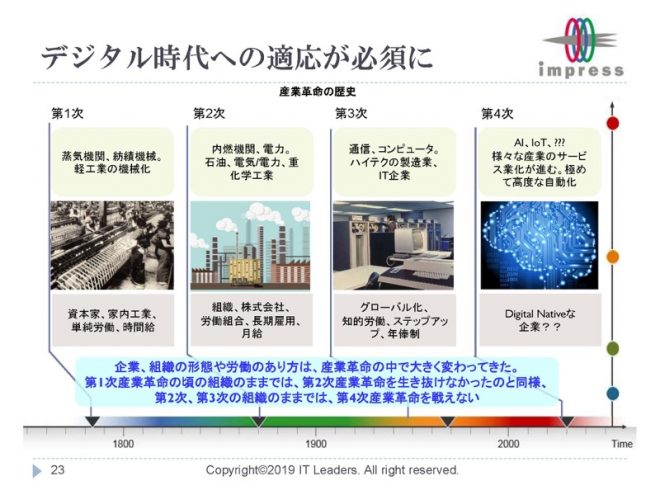 デジタル時代への適応が必須に

impress

産業革命の歴史

第1次

蒸気機関、紡績機械。軽工業の機械化

資本家、家内工業、単純労働、時間給

第2次

内燃機関、電力。石油、電気/電力、重化学工業

組織、株式会社、労働組合、長期雇用、月給

第3次

通信、コンピュータ。ハイテクの製造業、IT企業

グローバル化、知的労働、ステップアップ、年俸制

第4次

AI、IoT、???
様々な産業のサービス業化が進む。極めて高度な自動化

Digital Nativeな企業？？

企業、組織の形態や労働のあり方は、産業革命の中で大きく変わってきた。
第1次産業革命の頃の組織のままでは、第2次産業革命を生き抜けなかったのと同様、
第2次、第3次の組織のままでは、第4次産業革命を戦えない

1800

1900

2000

Time

23

Copyright©2019 IT Leaders. All right reserved.